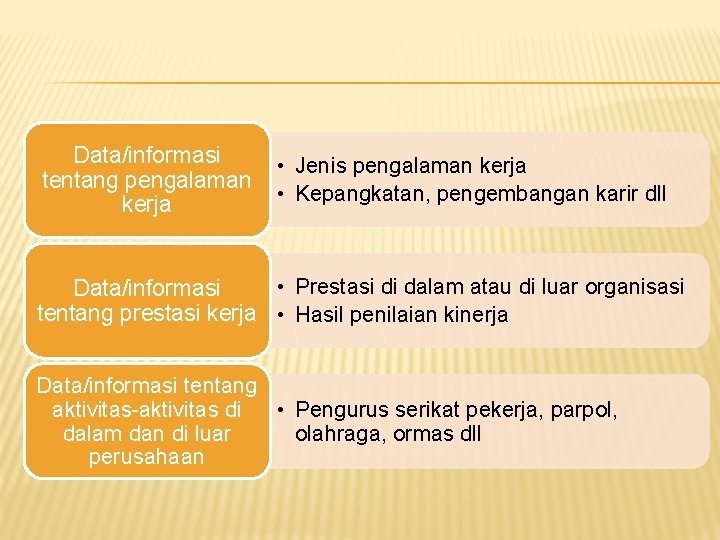 Data/informasi tentang pengalaman kerja

• Jenis pengalaman kerja
• Kepangkatan, pengembangan karir dll

Data/informasi tentang prestasi kerja

• Prestasi di dalam atau di luar organisasi
• Hasil penilaian kinerja

Data/informasi tentang aktivitas-aktivitas di dalam dan di luar perusahaan

• Pengurus serikat pekerja, parpol, olahraga, ormas dll